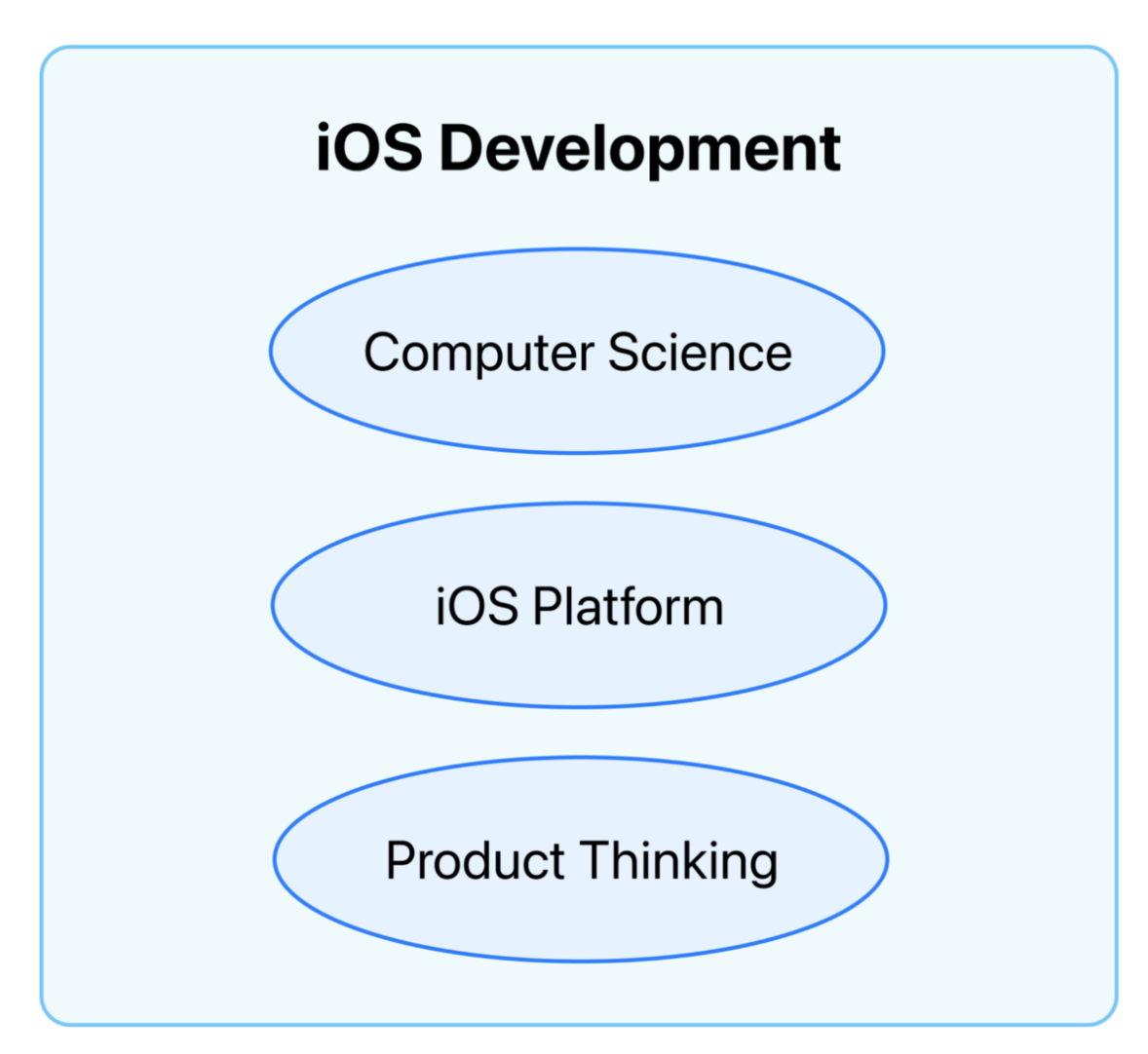 iOS Development

Computer Science

iOS Platform

Product Thinking